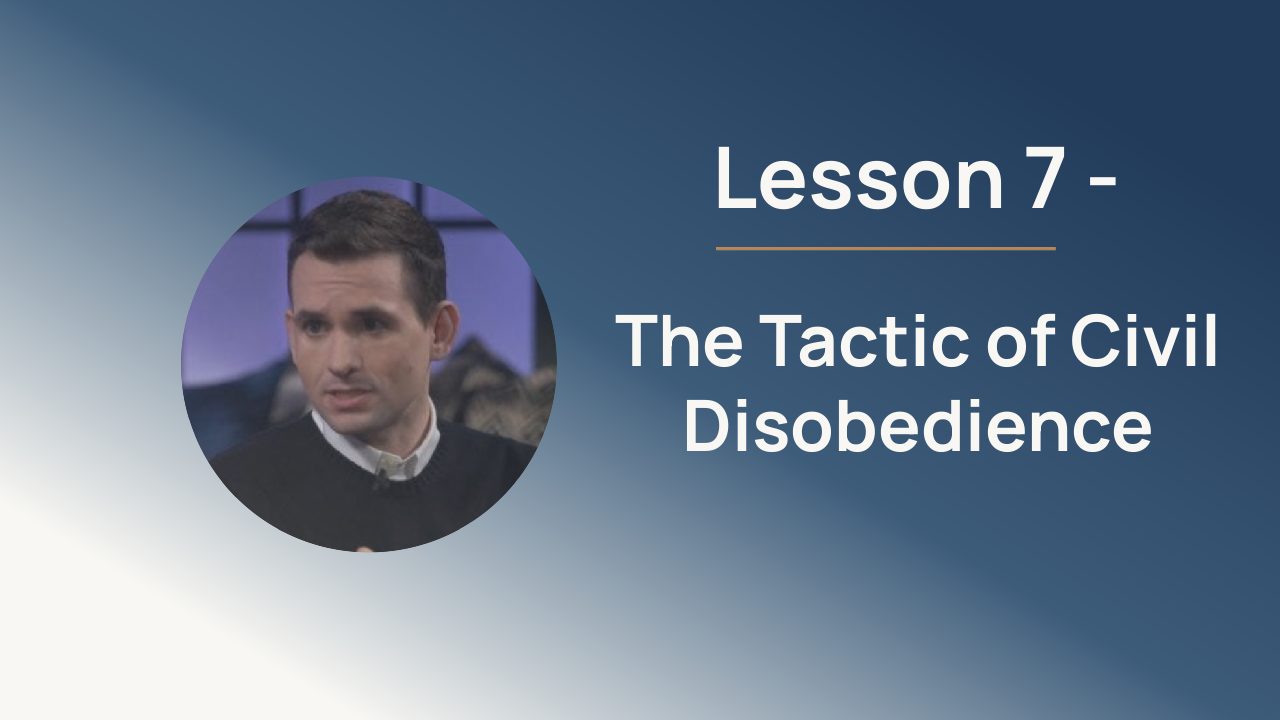 Lesson 7 -

The Tactic of Civil Disobedience